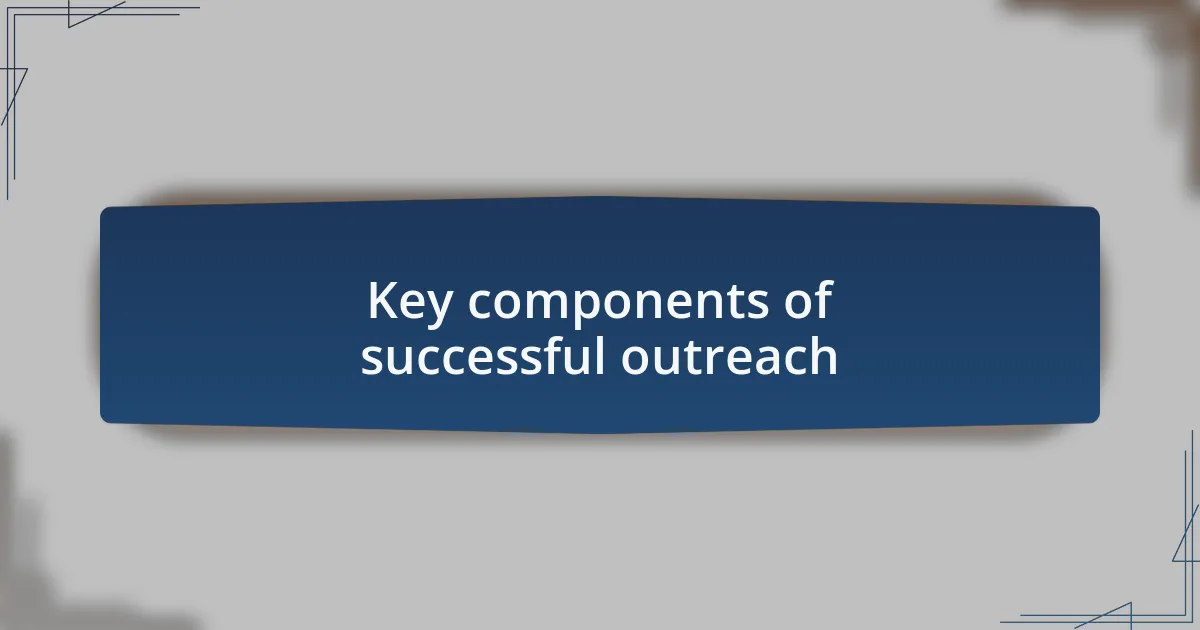 Key components of successful outreach